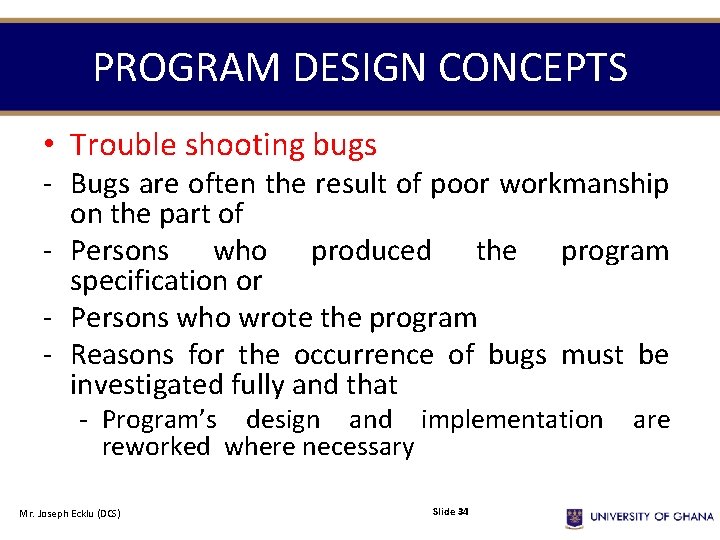 PROGRAM DESIGN CONCEPTS

• Trouble shooting bugs

- Bugs are often the result of poor workmanship on the part of

- Persons who produced the program specification or

- Persons who wrote the program

- Reasons for the occurrence of bugs must be investigated fully and that

- Program's design and implementation are reworked where necessary

Mr. Joseph Ecklu (DCS)

Slide 34

UNIVERSITY OF GHANA